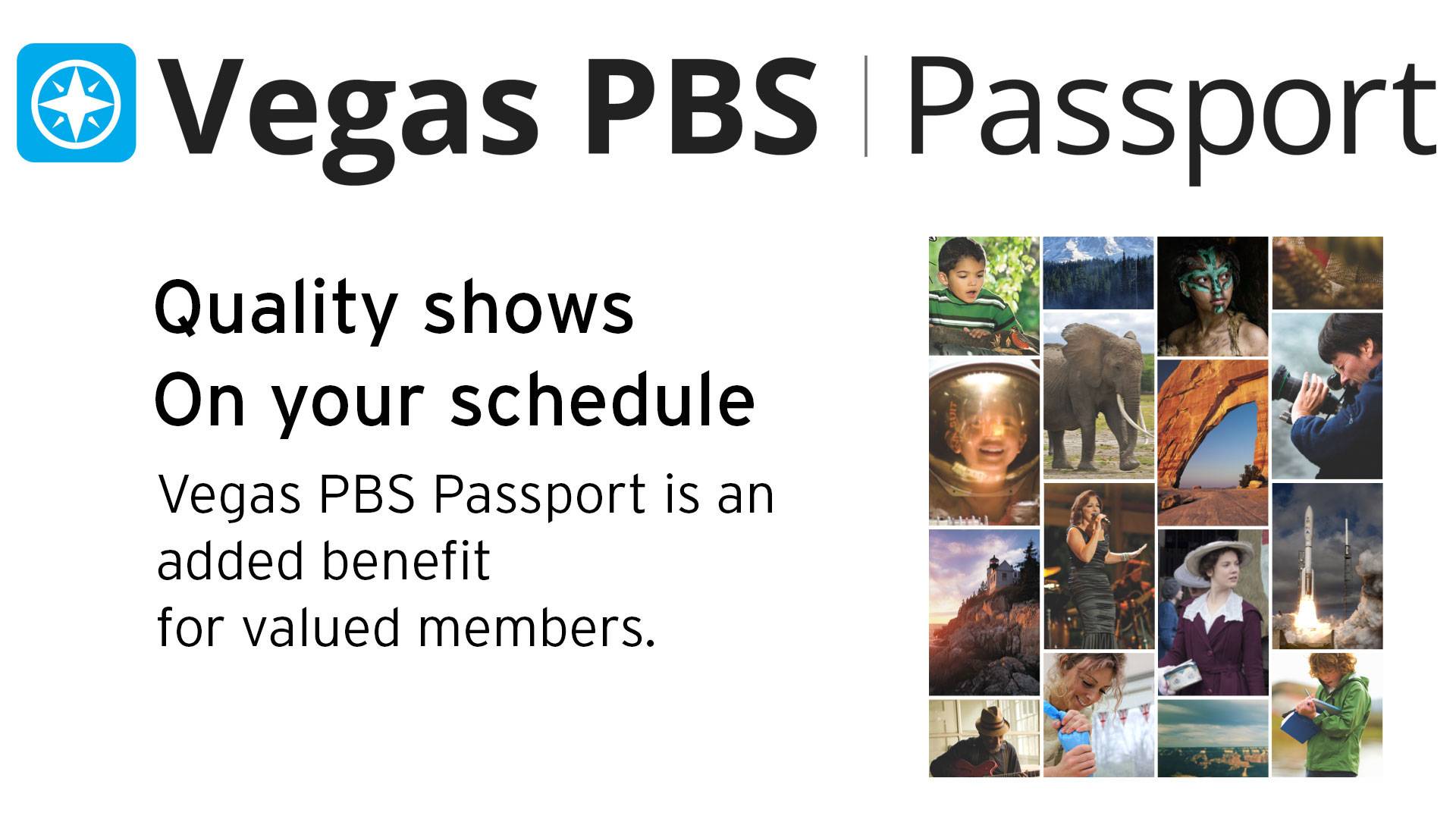 Vegas PBS | Passport

Quality shows
On your schedule

Vegas PBS Passport is an added benefit for valued members.